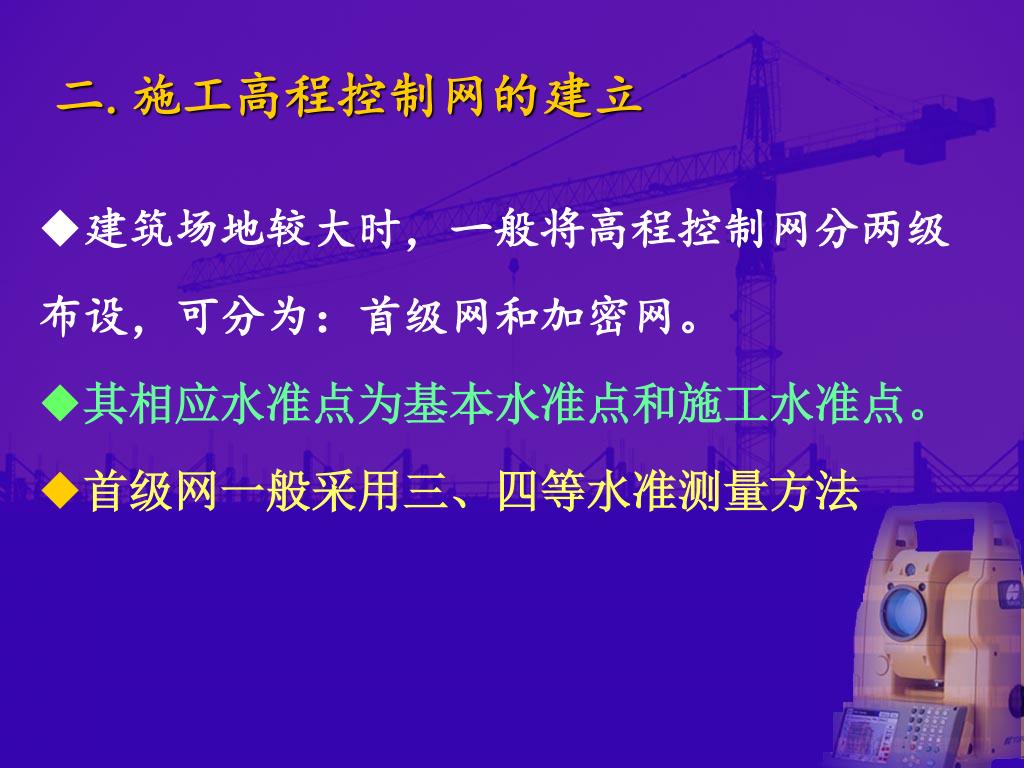 二. 施工高程控制网的建立

◆建筑场地较大时，一般将高程控制网分两级布设，可分为：首级网和加密网。

◆其相应水准点为基本水准点和施工水准点。

◆首级网一般采用三、四等水准测量方法